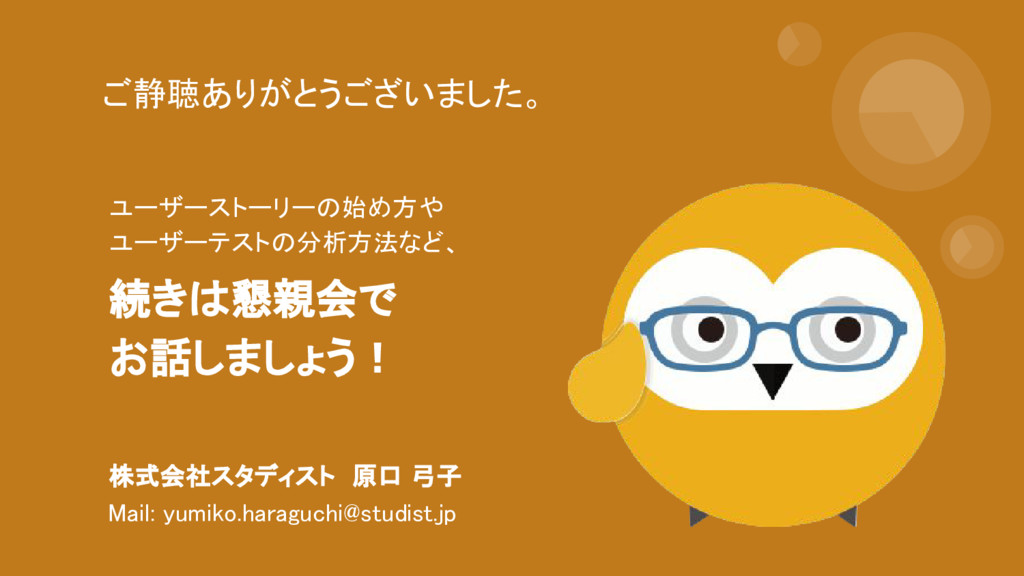 ご静聴ありがとうございました。

ユーザーストーリーの始め方や
ユーザーテストの分析方法など、

続きは懇親会で
お話しましょう！

株式会社スタディスト　原口 弓子

Mail: yumiko.haraguchi@studist.jp